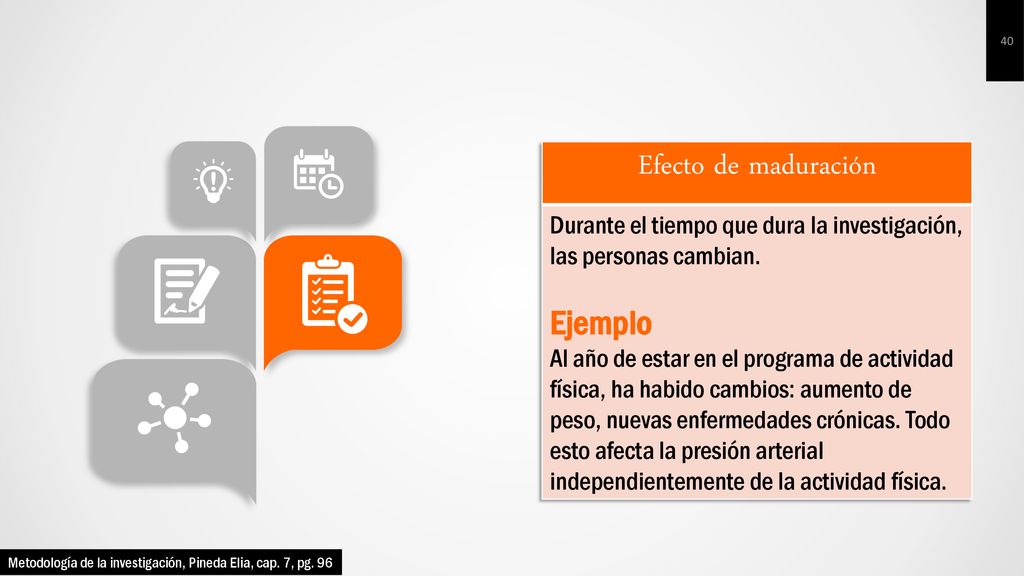 40

Efecto de maduración

Durante el tiempo que dura la investigación, las personas cambian.

Ejemplo
Al año de estar en el programa de actividad física, ha habido cambios: aumento de peso, nuevas enfermedades crónicas. Todo esto afecta la presión arterial independientemente de la actividad física.

Metodología de la investigación, Pineda Elia, cap. 7, pg. 96